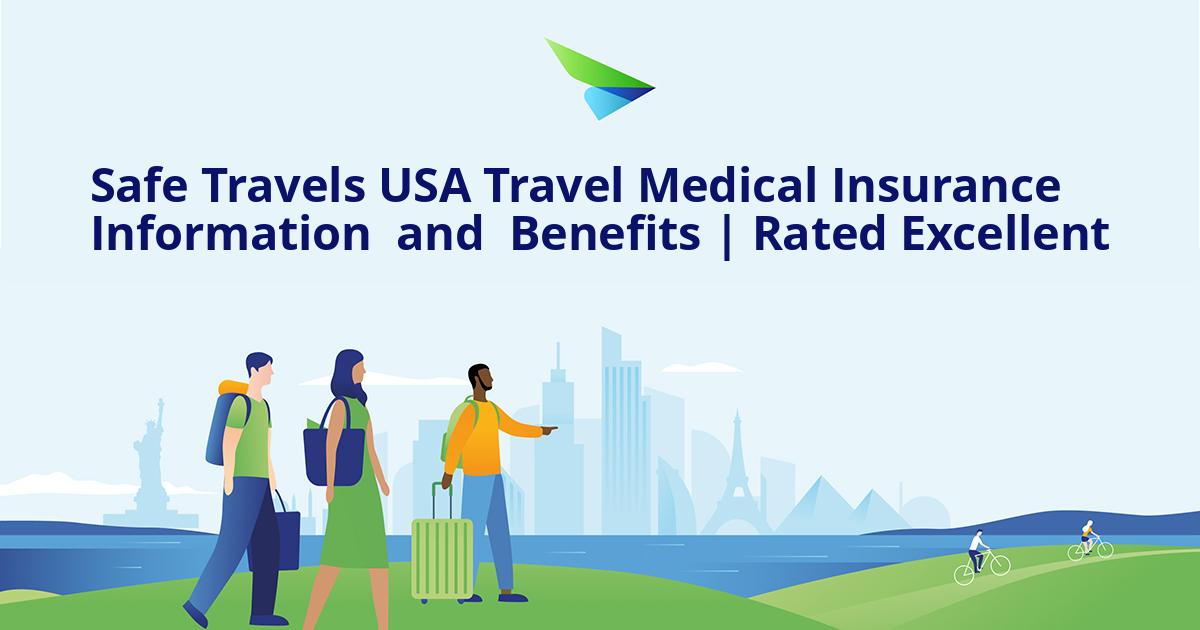 Safe Travels USA Travel Medical Insurance Information and Benefits | Rated Excellent